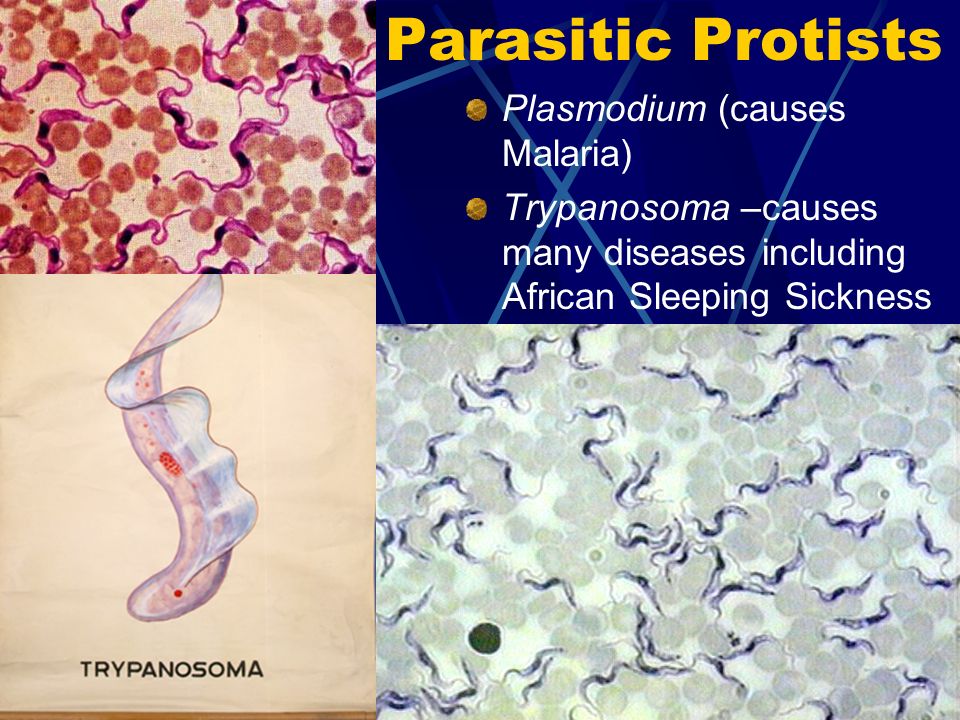 Parasitic Protists

Plasmodium (causes Malaria)

Trypanosoma –causes many diseases including African Sleeping Sickness

TRYPANOSOMA